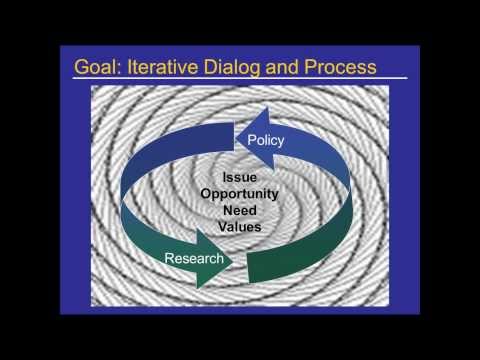 Goal: Iterative Dialog and Process

Policy

Issue
Opportunity
Need
Values

Research